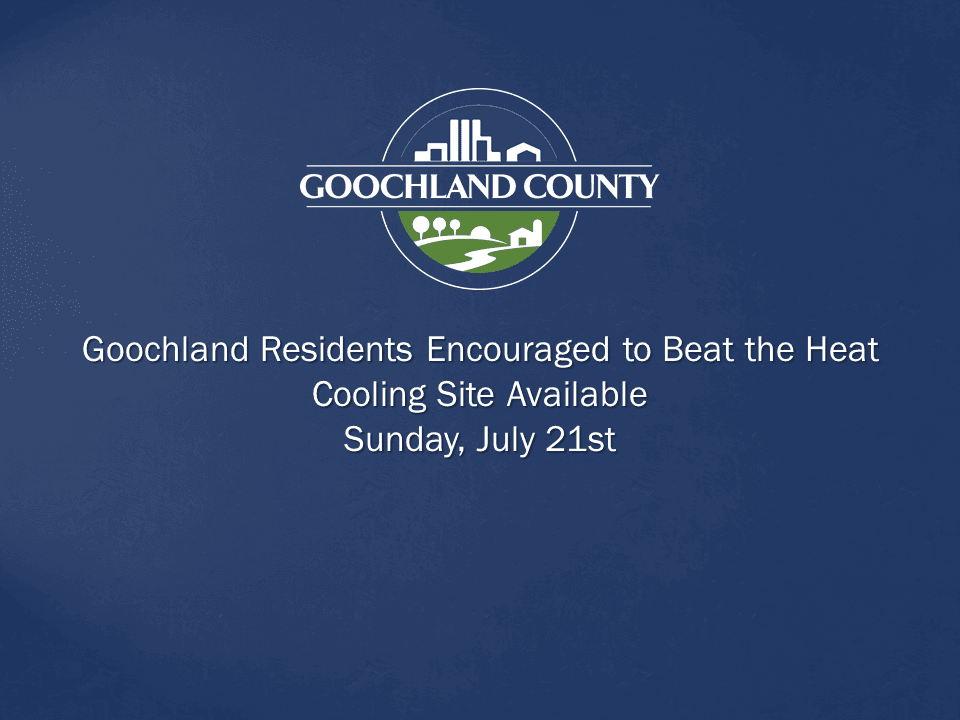 GOOCHLAND COUNTY

Goochland Residents Encouraged to Beat the Heat
Cooling Site Available
Sunday, July 21st